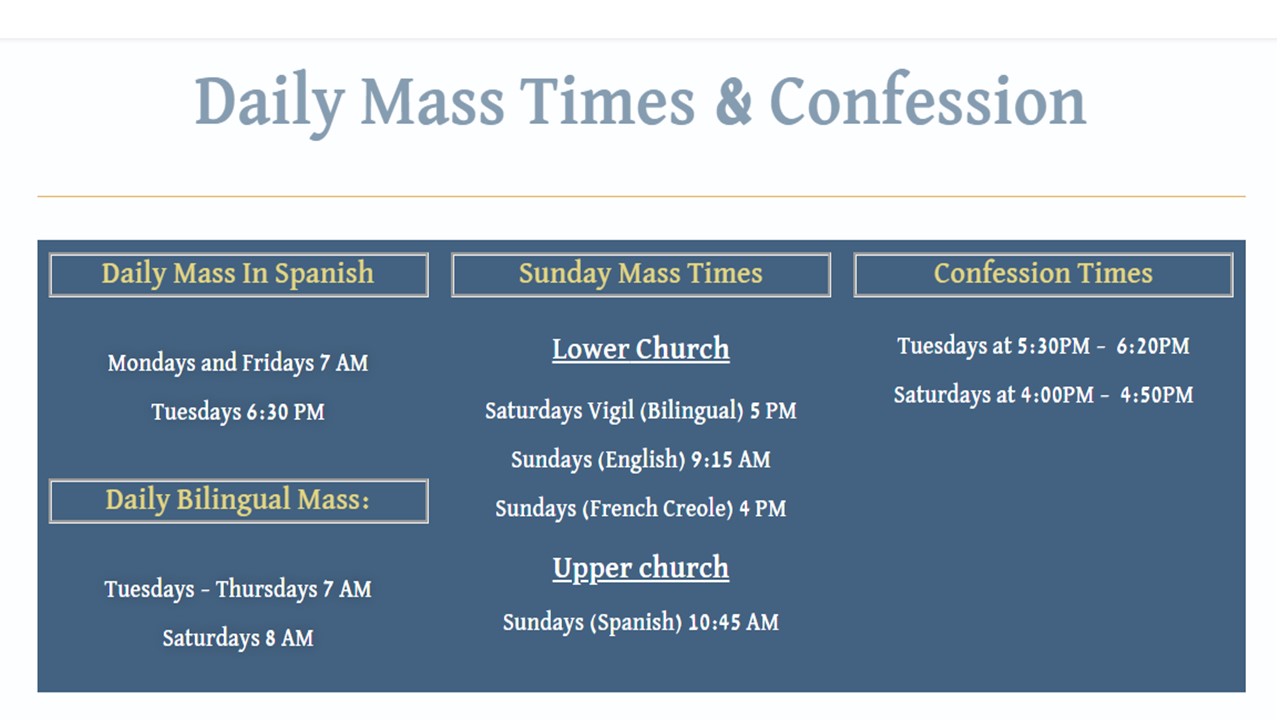 Daily Mass Times & Confession

Daily Mass In Spanish

Mondays and Fridays 7 AM

Tuesdays 6:30 PM

Daily Bilingual Mass:

Tuesdays - Thursdays 7 AM

Saturdays 8 AM

Sunday Mass Times

Lower Church

Saturdays Vigil (Bilingual) 5 PM

Sundays (English) 9:15 AM

Sundays (French Creole) 4 PM

Upper church

Sundays (Spanish) 10:45 AM

Confession Times

Tuesdays at 5:30PM - 6:20PM

Saturdays at 4:00PM - 4:50PM